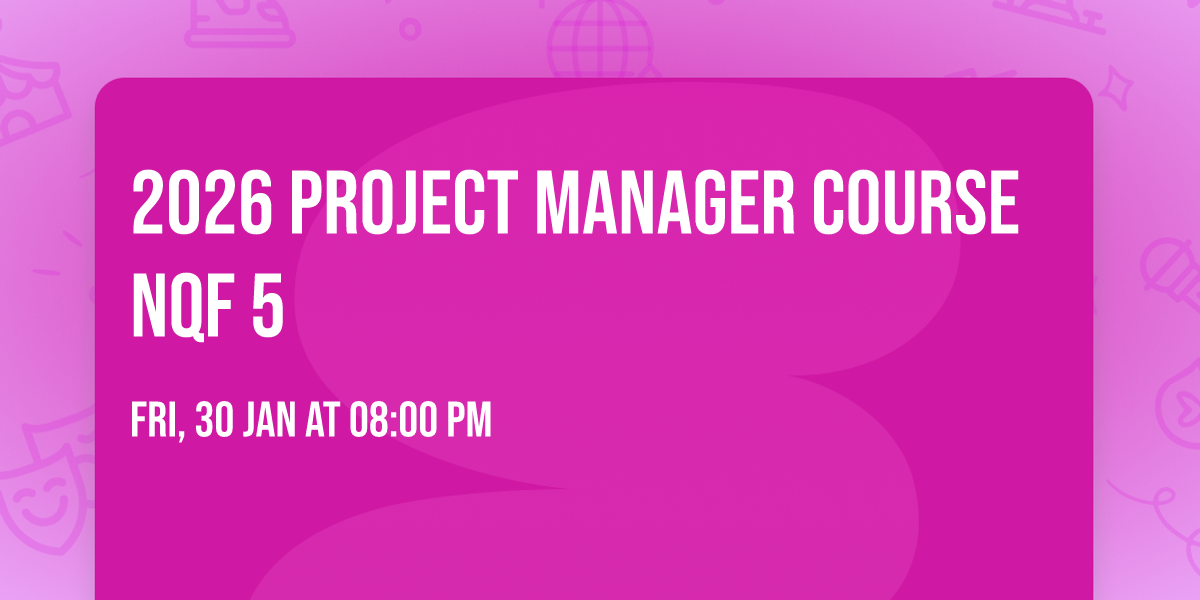 2026 PROJECT MANAGER COURSE NQF 5

FRI, 30 JAN AT 08:00 PM